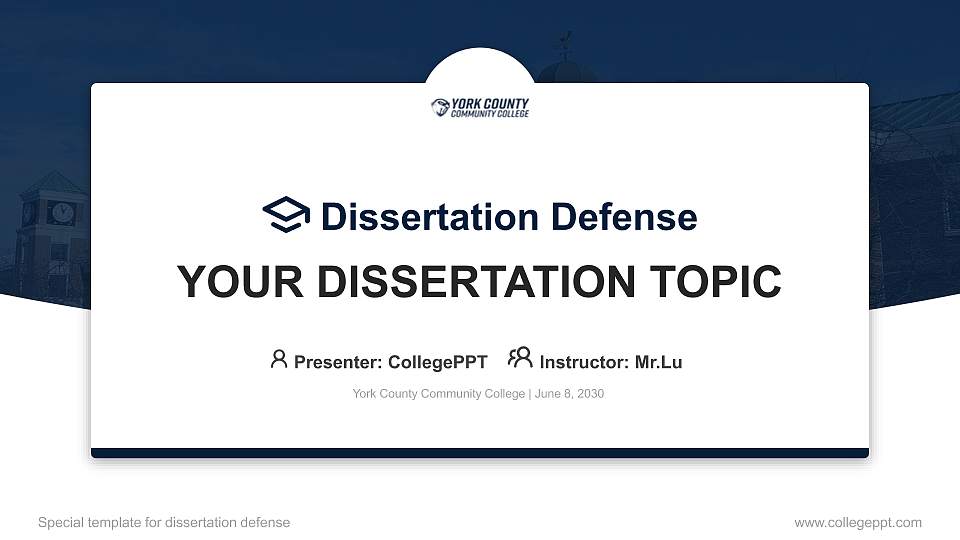 YORK COUNTY
COMMUNITY COLLEGE

Dissertation Defense

YOUR DISSERTATION TOPIC

Presenter: CollegePPT Instructor: Mr.Lu

York County Community College | June 8, 2030

Special template for dissertation defense

www.collegeppt.com